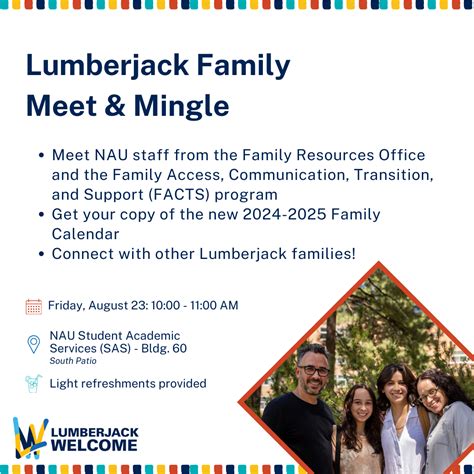 Lumberjack Family
Meet & Mingle

• Meet NAU staff from the Family Resources Office and the Family Access, Communication, Transition, and Support (FACTS) program
• Get your copy of the new 2024-2025 Family Calendar
• Connect with other Lumberjack families!

Friday, August 23: 10:00 - 11:00 AM

NAU Student Academic Services (SAS) - Bldg. 60
South Patio

Light refreshments provided

LUMBERJACK WELCOME